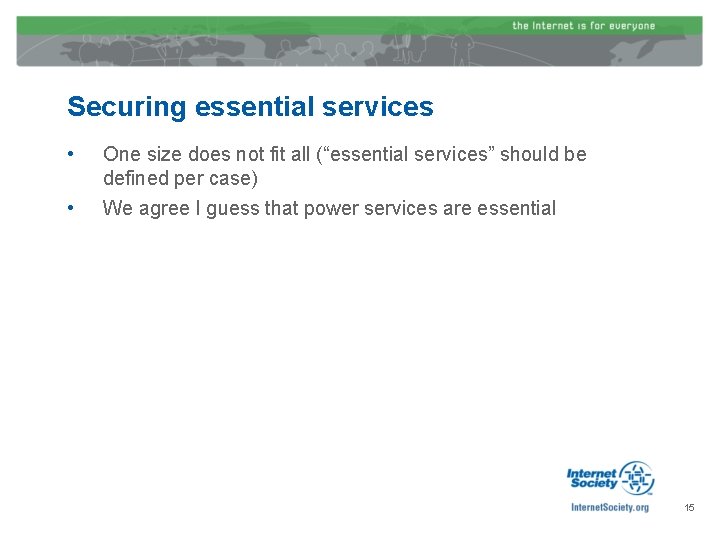 the Internet is for everyone

Securing essential services

• One size does not fit all (“essential services” should be defined per case)
• We agree I guess that power services are essential

Internet Society

InternetSociety.org

15